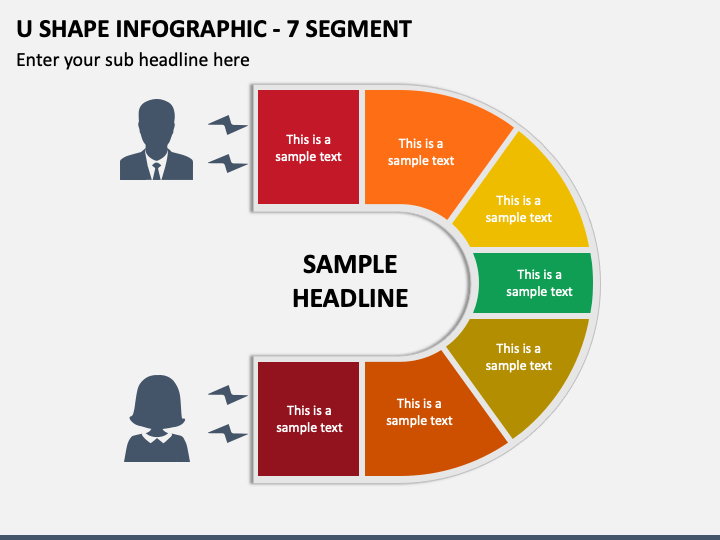 U SHAPE INFOGRAPHIC - 7 SEGMENT

Enter your sub headline here

This is a sample text

This is a sample text

This is a sample text

This is a sample text

This is a sample text

This is a sample text

This is a sample text

SAMPLE HEADLINE